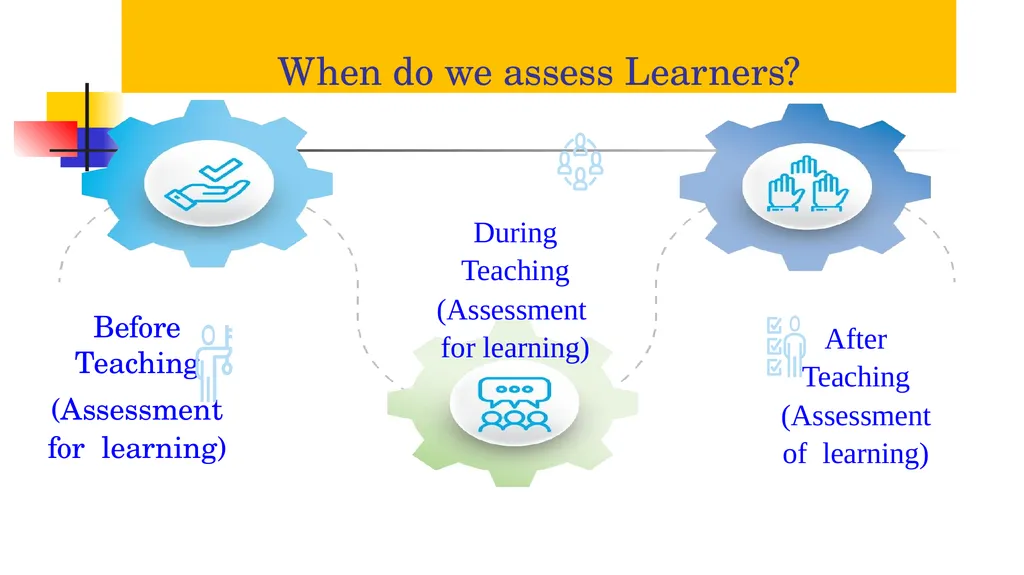 When do we assess Learners?

Before Teaching (Assessment for learning)

During Teaching (Assessment for learning)

After Teaching (Assessment of learning)